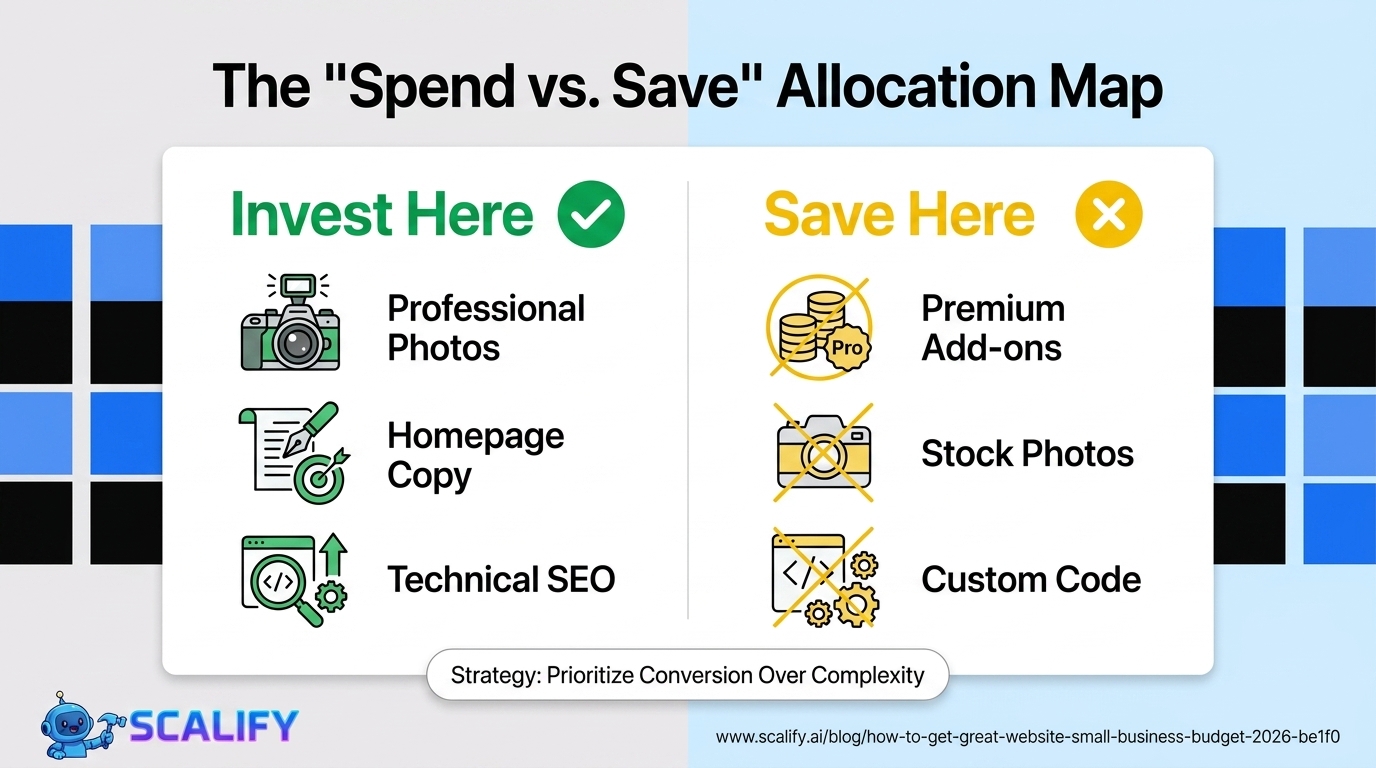 The "Spend vs. Save" Allocation Map

Invest Here

Professional Photos

Homepage Copy

Technical SEO

Save Here

Pro

Premium Add-ons

Stock Photos

Custom Code

Strategy: Prioritize Conversion Over Complexity

SCALIFY

www.scalify.ai/blog/how-to-get-great-website-small-business-budget-2026-be1f0